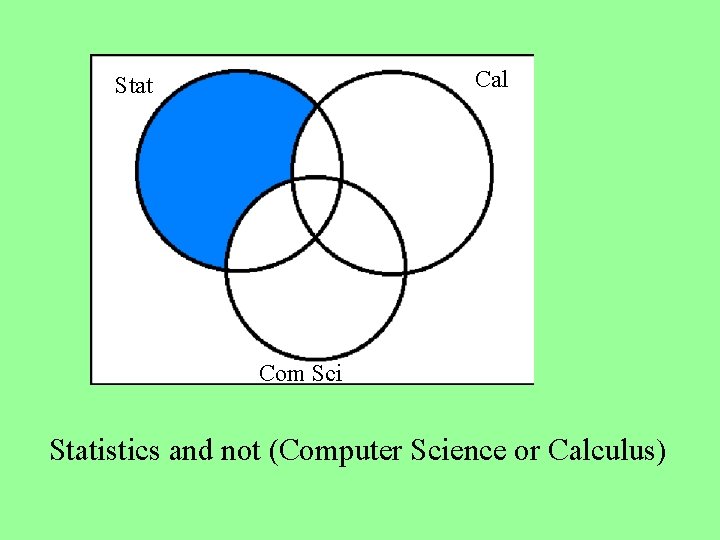 Stat

Cal

Com Sci

Statistics and not (Computer Science or Calculus)